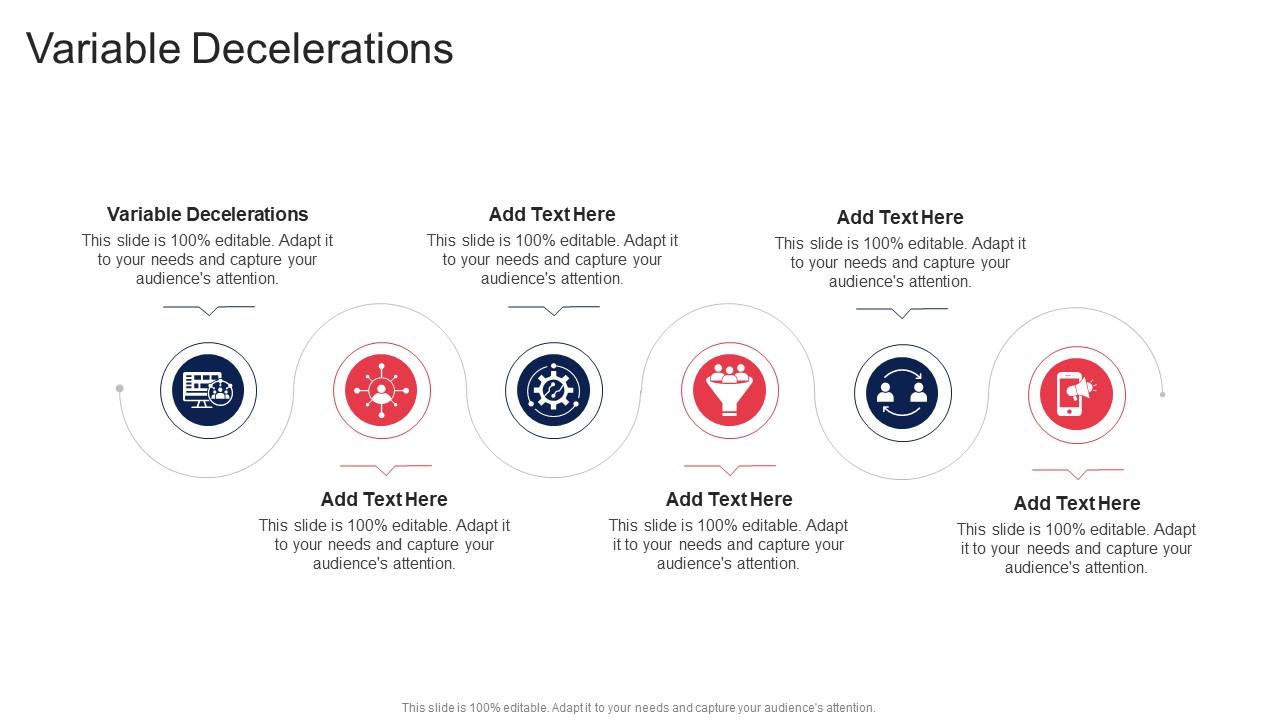 Variable Decelerations

Variable Decelerations
This slide is 100% editable. Adapt it to your needs and capture your audience's attention.

Add Text Here
This slide is 100% editable. Adapt it to your needs and capture your audience's attention.

Add Text Here
This slide is 100% editable. Adapt it to your needs and capture your audience's attention.

Add Text Here
This slide is 100% editable. Adapt it to your needs and capture your audience's attention.

Add Text Here
This slide is 100% editable. Adapt it to your needs and capture your audience's attention.

Add Text Here
This slide is 100% editable. Adapt it to your needs and capture your audience's attention.

This slide is 100% editable. Adapt it to your needs and capture your audience's attention.